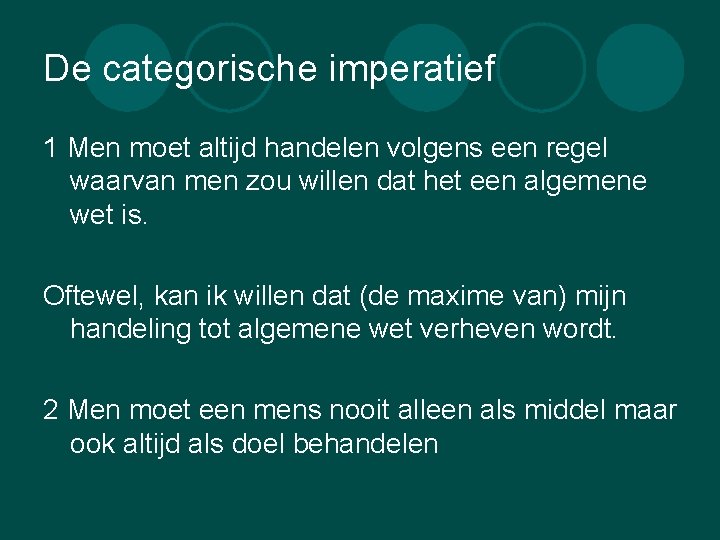 De categorische imperatief

1 Men moet altijd handelen volgens een regel waarvan men zou willen dat het een algemene wet is.

Oftewel, kan ik willen dat (de maxime van) mijn handeling tot algemene wet verheven wordt.

2 Men moet een mens nooit alleen als middel maar ook altijd als doel behandelen